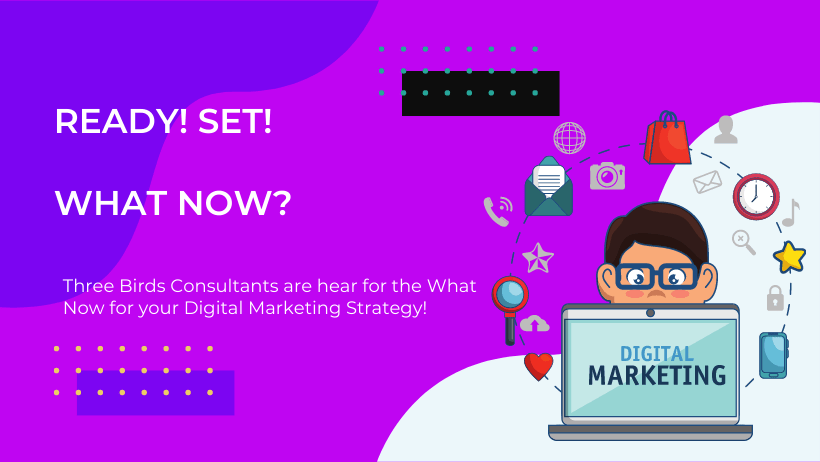 READY! SET!

WHAT NOW?

Three Birds Consultants are hear for the What Now for your Digital Marketing Strategy!

DIGITAL
MARKETING